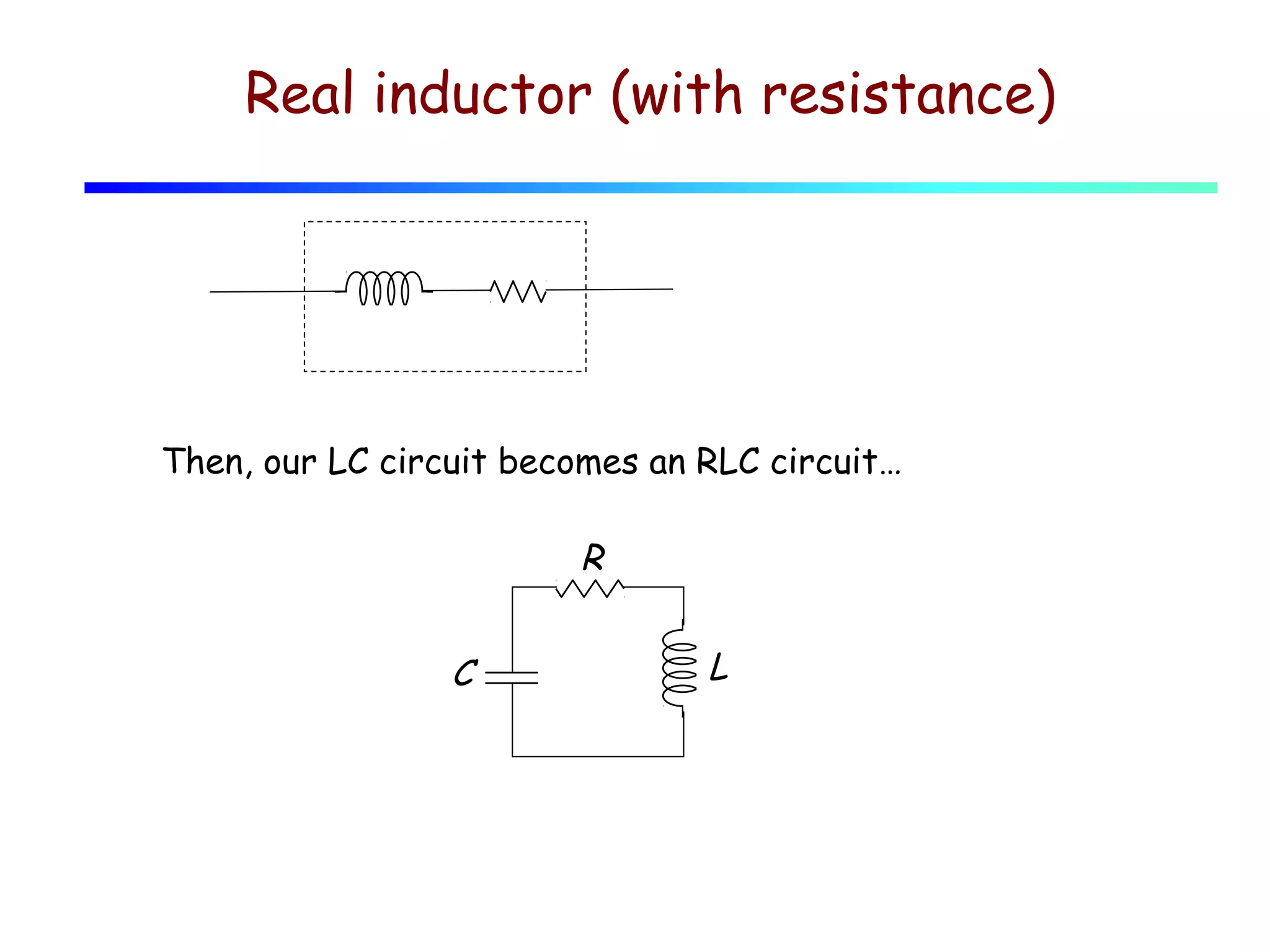 Real inductor (with resistance)

Then, our LC circuit becomes an RLC circuit…

R

C

L